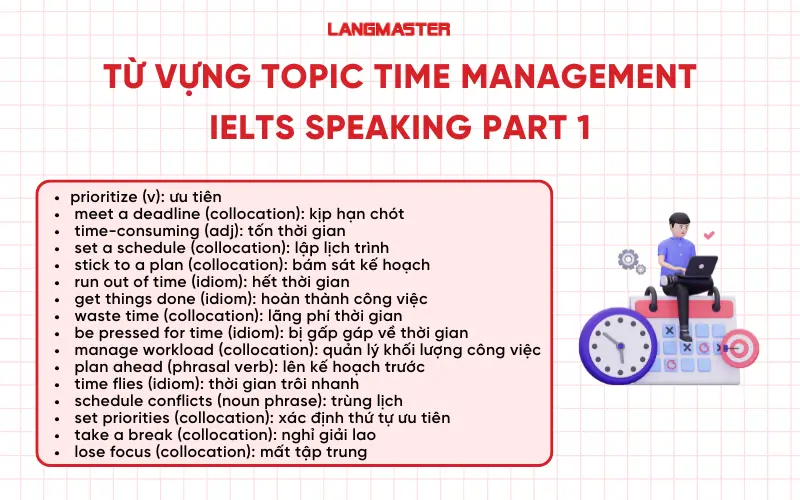 LANGMASTER

TỪ VỰNG TOPIC TIME MANAGEMENT IELTS SPEAKING PART 1

- prioritize (v): ưu tiên
- meet a deadline (collocation): kịp hạn chót
- time-consuming (adj): tốn thời gian
- set a schedule (collocation): lập lịch trình
- stick to a plan (collocation): bám sát kế hoạch
- run out of time (idiom): hết thời gian
- get things done (idiom): hoàn thành công việc
- waste time (collocation): lãng phí thời gian
- be pressed for time (idiom): bị gấp gáp về thời gian
- manage workload (collocation): quản lý khối lượng công việc
- plan ahead (phrasal verb): lên kế hoạch trước
- time flies (idiom): thời gian trôi nhanh
- schedule conflicts (noun phrase): trùng lịch
- set priorities (collocation): xác định thứ tự ưu tiên
- take a break (collocation): nghỉ giải lao
- lose focus (collocation): mất tập trung